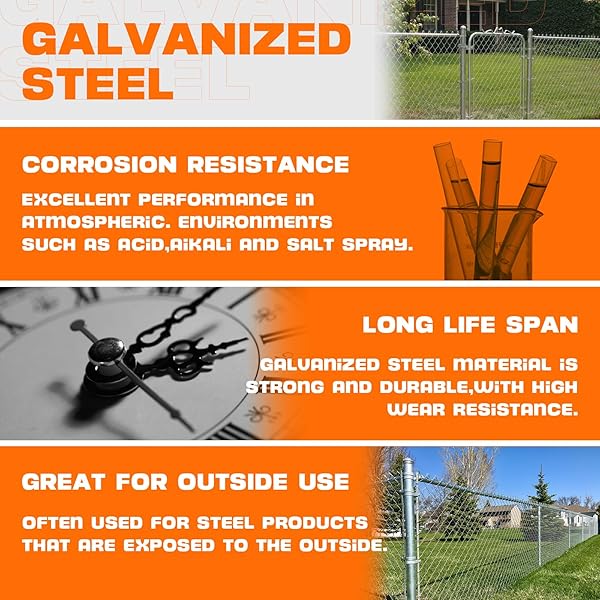 GALVANIZED STEEL

CORROSION RESISTANCE

EXCELLENT PERFORMANCE IN ATMOSPHERIC. ENVIRONMENTS SUCH AS ACID,AIKALI AND SALT SPRAY.

LONG LIFE SPAN

GALVANIZED STEEL MATERIAL IS STRONG AND DURABLE,WITH HIGH WEAR RESISTANCE.

GREAT FOR OUTSIDE USE

OFTEN USED FOR STEEL PRODUCTS THAT ARE EXPOSED TO THE OUTSIDE.